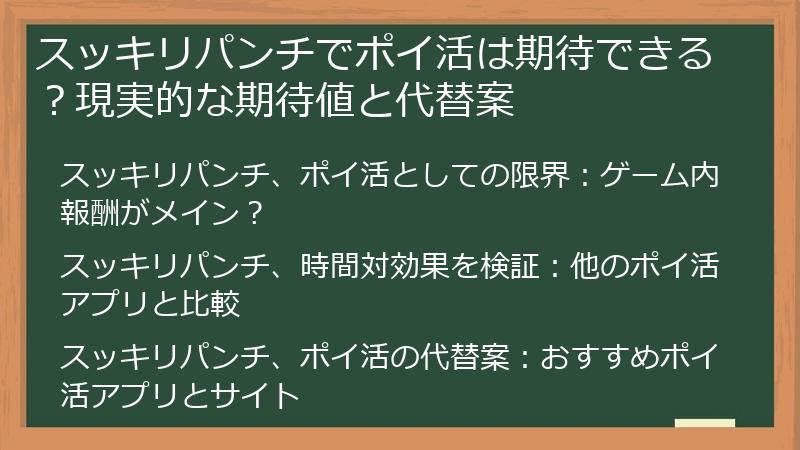 スッキリパンチでポイ活は期待できる？現実的な期待値と代替案

スッキリパンチ、ポイ活としての限界：ゲーム内報酬がメイン？

スッキリパンチ、時間対効果を検証：他のポイ活アプリと比較

スッキリパンチ、ポイ活の代替案：おすすめポイ活アプリとサイト